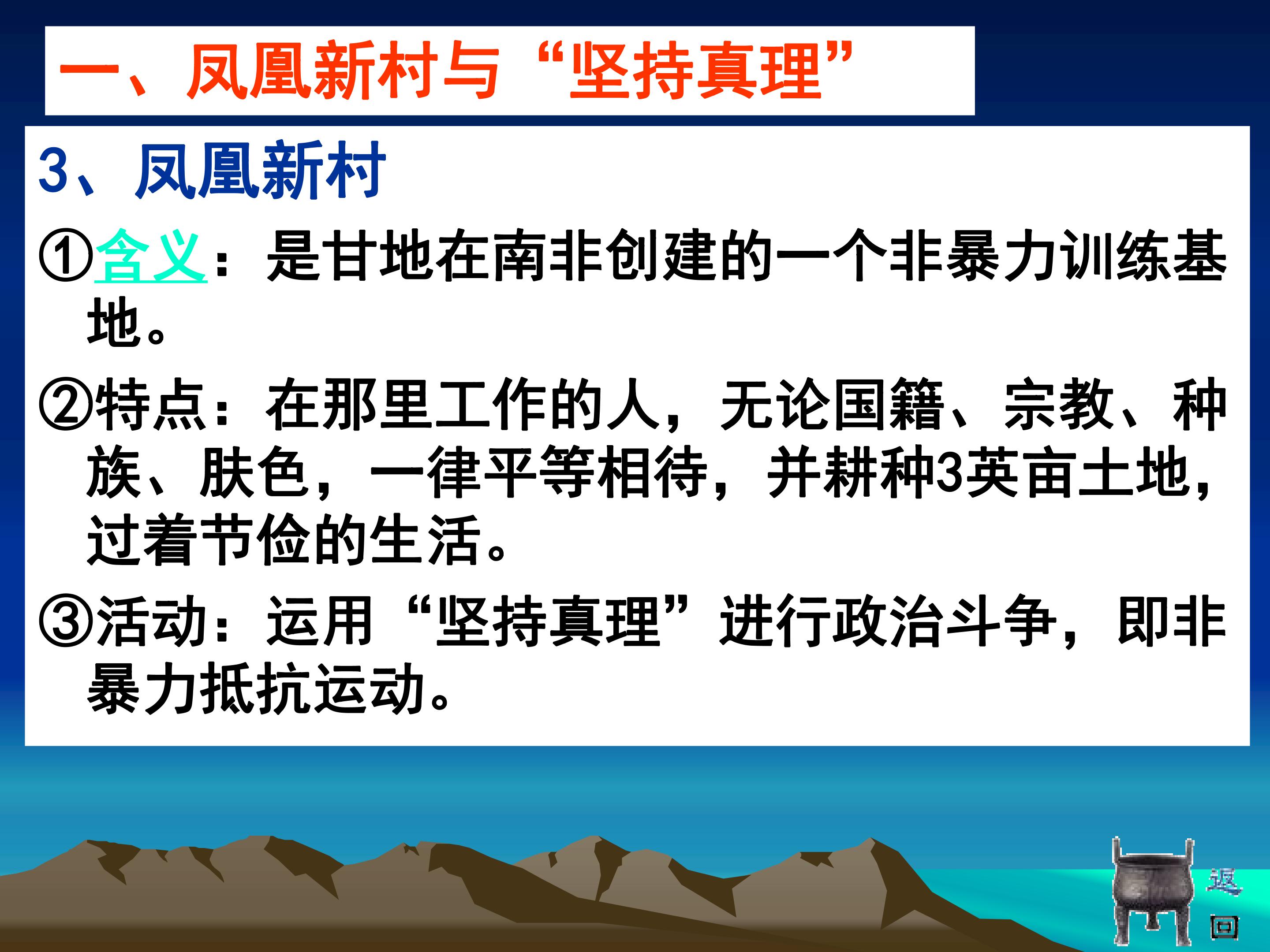 一、凤凰新村与“坚持真理”

3、凤凰新村

①含义：是甘地在南非创建的一个非暴力训练基地。

②特点：在那里工作的人，无论国籍、宗教、种族、肤色，一律平等相待，并耕种3英亩土地，过着节俭的生活。

③活动：运用“坚持真理”进行政治斗争，即非暴力抵抗运动。

返回